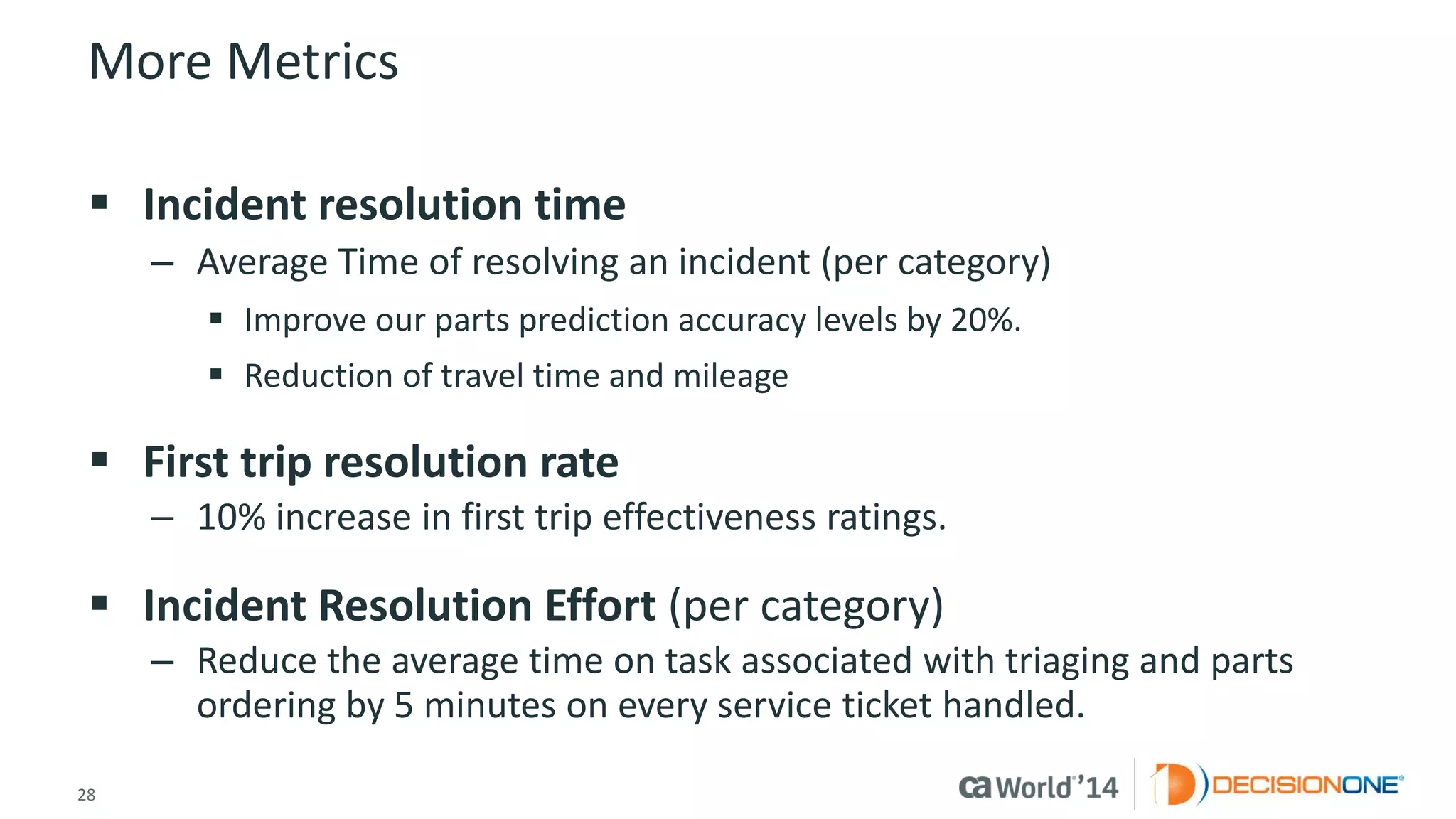 More Metrics

▪ Incident resolution time
– Average Time of resolving an incident (per category)
▪ Improve our parts prediction accuracy levels by 20%.
▪ Reduction of travel time and mileage

▪ First trip resolution rate
– 10% increase in first trip effectiveness ratings.

▪ Incident Resolution Effort (per category)
– Reduce the average time on task associated with triaging and parts ordering by 5 minutes on every service ticket handled.

28

ca World'14 DECISIONONE